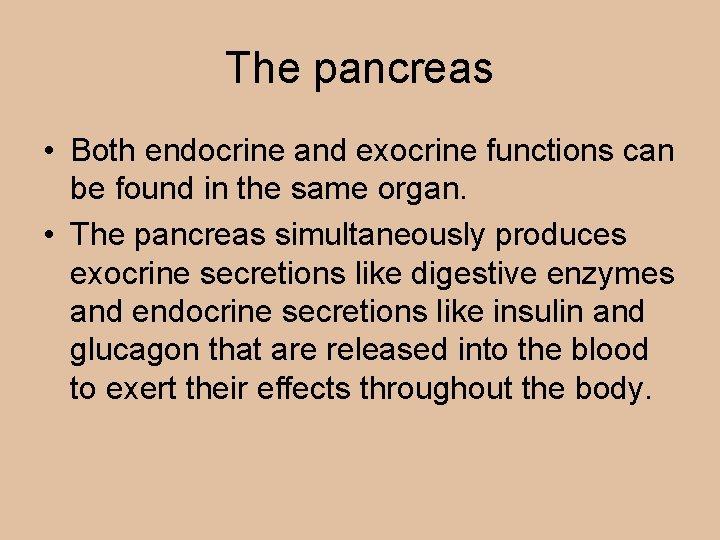 The pancreas

• Both endocrine and exocrine functions can be found in the same organ.
• The pancreas simultaneously produces exocrine secretions like digestive enzymes and endocrine secretions like insulin and glucagon that are released into the blood to exert their effects throughout the body.